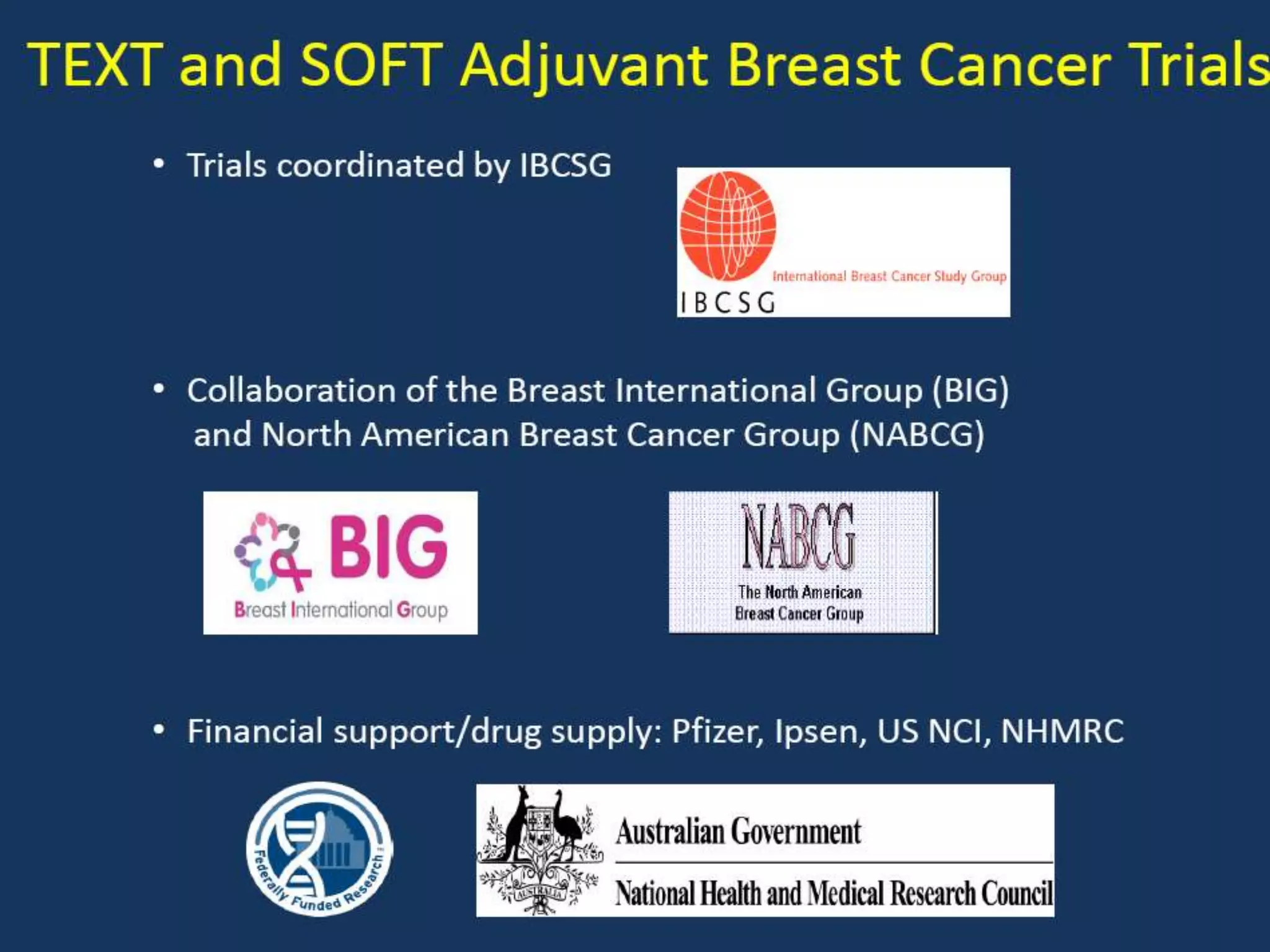 TEXT and SOFT Adjuvant Breast Cancer Trials

• Trials coordinated by IBCSG

International Breast Cancer Study Group
IBCSG

• Collaboration of the Breast International Group (BIG) and North American Breast Cancer Group (NABCG)

BIG
Breast International Group

NABCG
The North American Breast Cancer Group

• Financial support/drug supply: Pfizer, Ipsen, US NCI, NHMRC

Federally Funded Research

AUSTRALIA
Australian Government
National Health and Medical Research Council